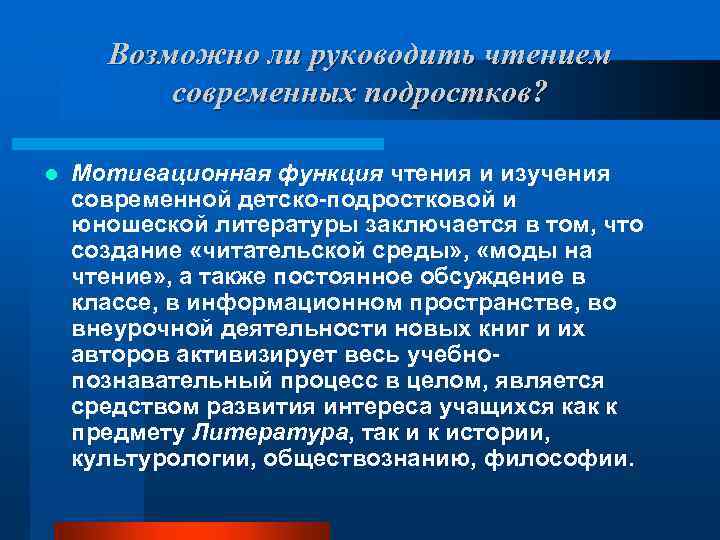 Возможно ли руководить чтением современных подростков?

Мотивационная функция чтения и изучения современной детско-подростковой и юношеской литературы заключается в том, что создание «читательской среды», «моды на чтение», а также постоянное обсуждение в классе, в информационном пространстве, во внеурочной деятельности новых книг и их авторов активизирует весь учебно-познавательный процесс в целом, является средством развития интереса учащихся как к предмету Литература, так и к истории, культурологии, обществознанию, философии.